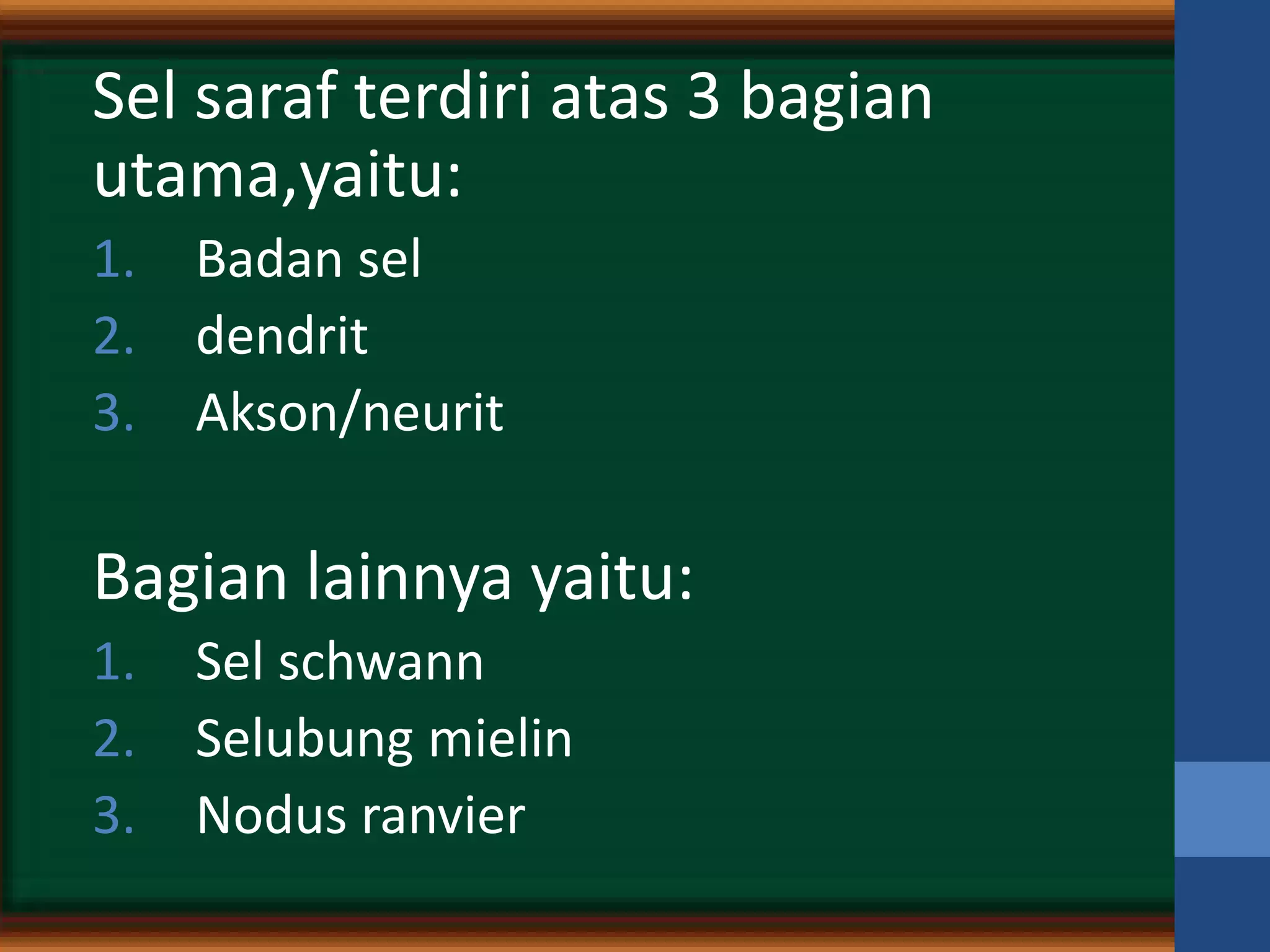 Sel saraf terdiri atas 3 bagian utama,yaitu:

1. Badan sel
2. dendrit
3. Akson/neurit

Bagian lainnya yaitu:

1. Sel schwann
2. Selubung mielin
3. Nodus ranvier